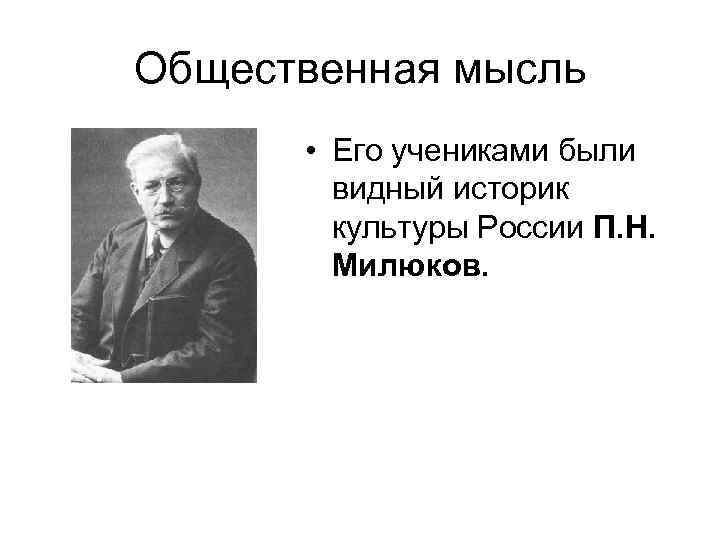 Общественная мысль

• Его учениками были видный историк культуры России П.Н. Милюков.